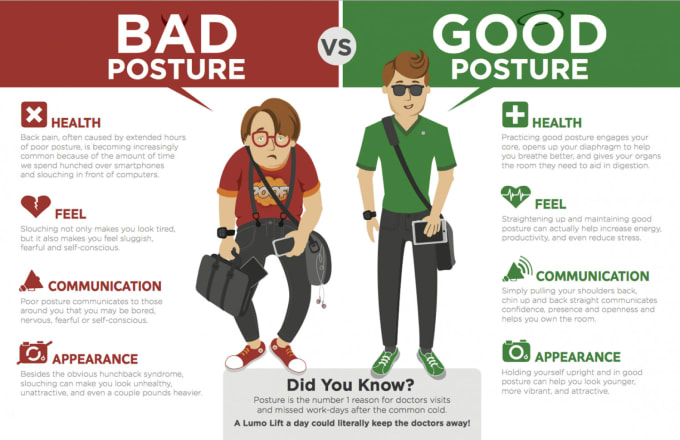 BAD POSTURE

VS

GOOD POSTURE

HEALTH
Back pain, often caused by extended hours of poor posture, is becoming increasingly common because of the amount of time we spend hunched over smartphones and slouching in front of computers.

FEEL
Slouching not only makes you look tired, but it also makes you feel sluggish, fearful and self-conscious.

COMMUNICATION
Poor posture communicates to those around you that you may be bored, nervous, fearful or self-conscious.

APPEARANCE
Besides the obvious hunchback syndrome, slouching can make you look unhealthy, unattractive, and even a couple pounds heavier.

POOF

HEALTH
Practicing good posture engages your core, opens up your diaphragm to help you breathe better, and gives your organs the room they need to aid in digestion.

FEEL
Straightening up and maintaining good posture can actually help increase energy, productivity, and even reduce stress.

COMMUNICATION
Simply pulling your shoulders back, chin up and back straight communicates confidence, presence and openness and helps you own the room.

APPEARANCE
Holding yourself upright and in good posture can help you look younger, more vibrant, and attractive.

Did You Know?
Posture is the number 1 reason for doctors visits and missed work-days after the common cold.
A Lumo Lift a day could literally keep the doctors away!